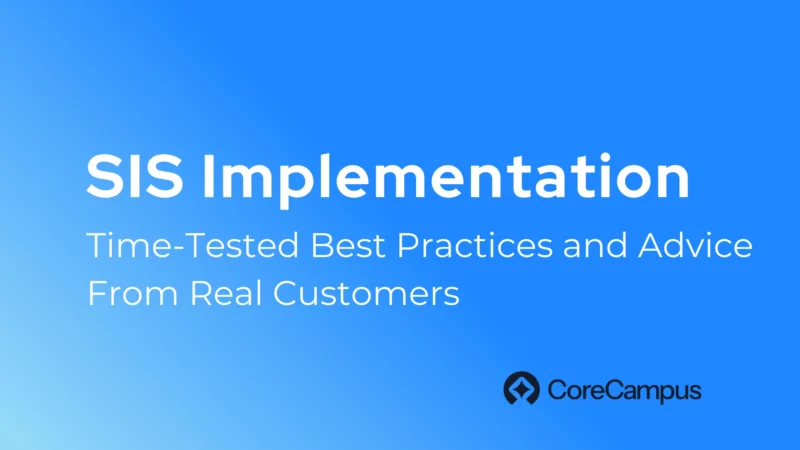 SIS Implementation

Time-Tested Best Practices and Advice From Real Customers

CoreCampus